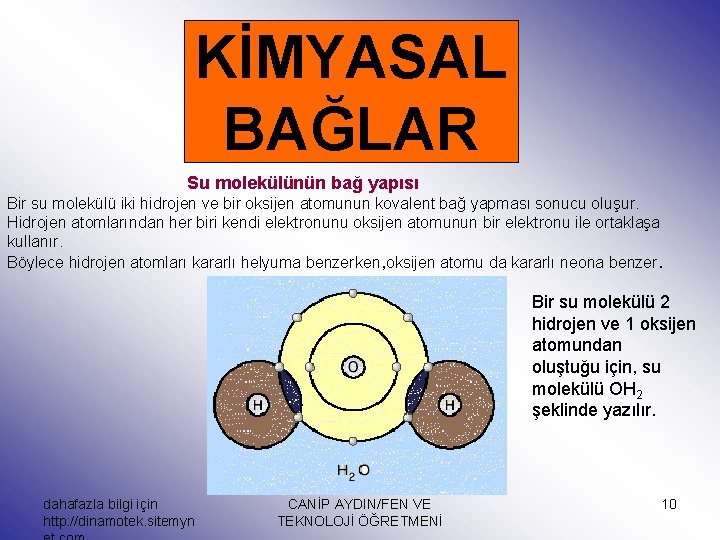 KİMYASAL BAĞLAR

Su molekülünün bağ yapısı

Bir su molekülü iki hidrojen ve bir oksijen atomunun kovalent bağ yapması sonucu oluşur. Hidrojen atomlarından her biri kendi elektronunu oksijen atomunun bir elektronu ile ortaklaşa kullanır.

Böylece hidrojen atomları kararlı helyuma benzerken,oksijen atomu da kararlı neona benzer.

O

H

H

$H_2O$

Bir su molekülü 2 hidrojen ve 1 oksijen atomundan oluştuğu için, su molekülü $OH_2$ şeklinde yazılır.

dahafazla bilgi için http://dinamotek.sitemynet.com

CANİP AYDIN/FEN VE TEKNOLOJİ ÖĞRETMENİ

10